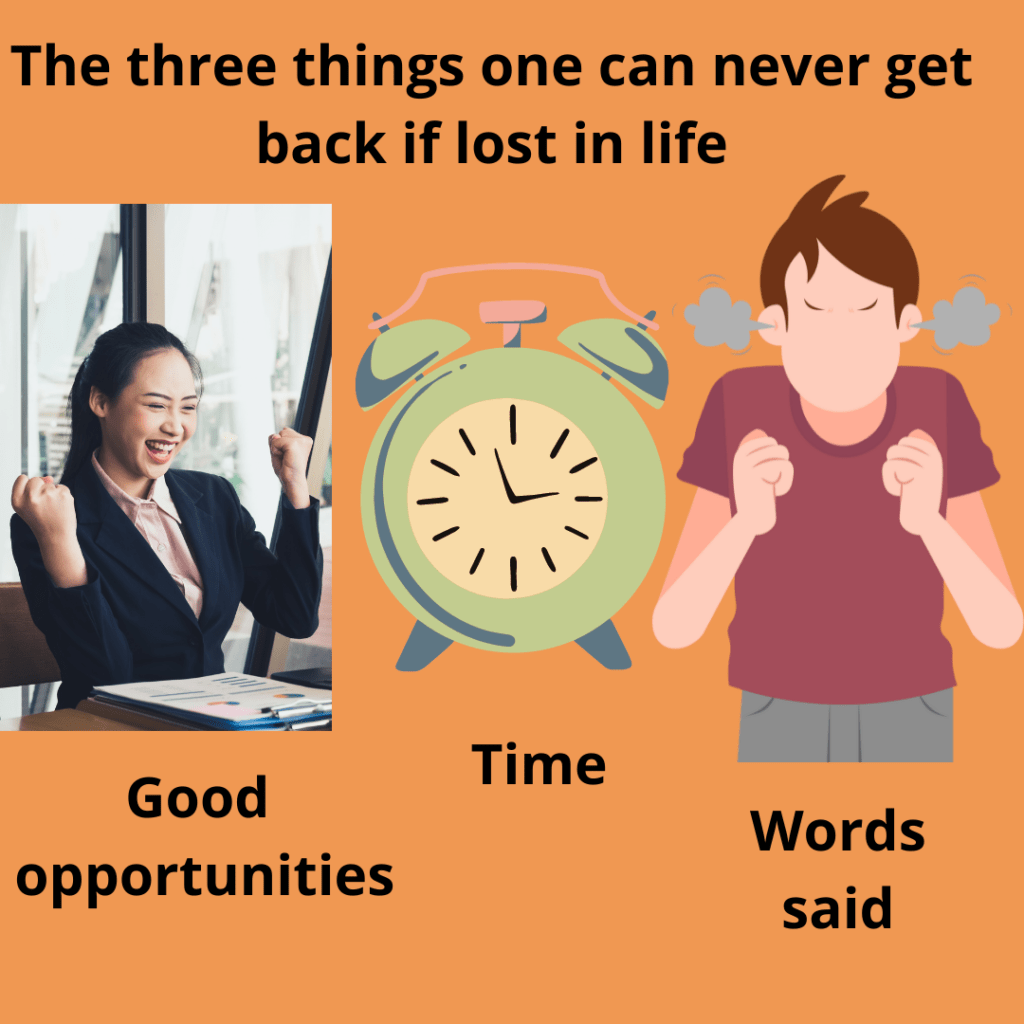 The three things one can never get back if lost in life

Good opportunities

Time

Words said